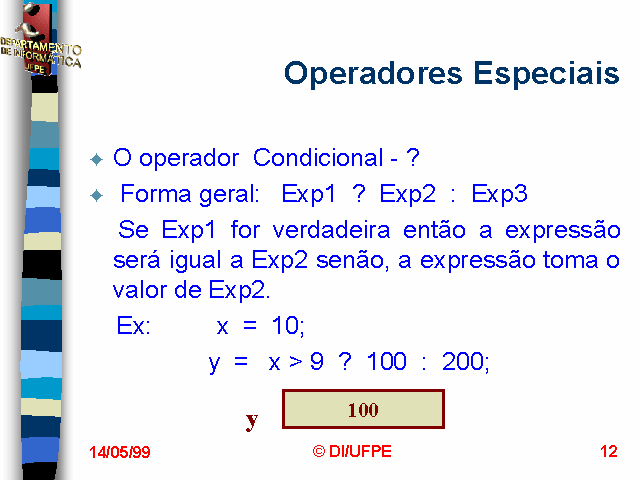 DEPARTAMENTO DE INFORMÁTICA UFPE

Operadores Especiais

O operador Condicional - ?

Forma geral: Exp1 ? Exp2 : Exp3

Se Exp1 for verdadeira então a expressão será igual a Exp2 senão, a expressão toma o valor de Exp2.

Ex: x = 10;

y = x > 9 ? 100 : 200;

y 100

14/05/99 © DI/UFPE 12